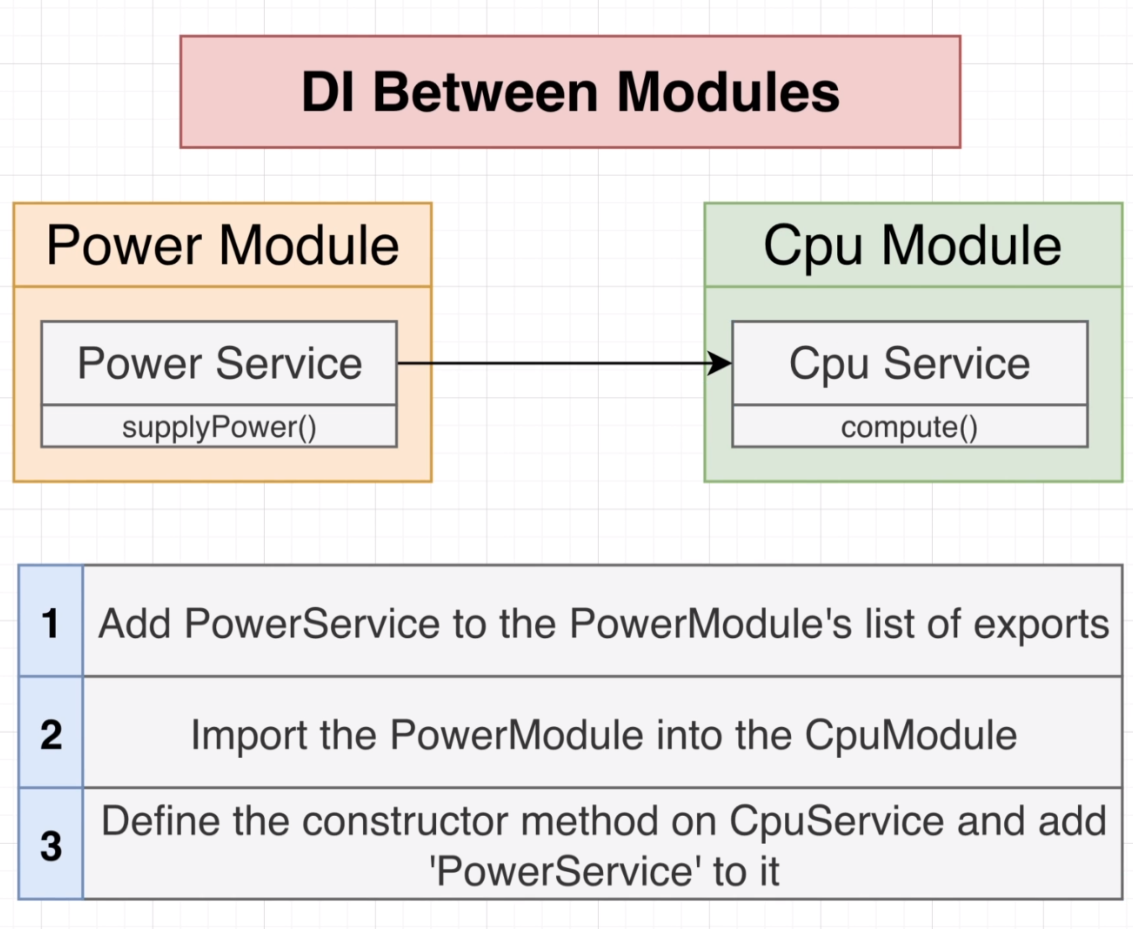 DI Between Modules

Power Module

Power Service

supplyPower()

Cpu Module

Cpu Service

compute()

| 1 | Add PowerService to the PowerModule's list of exports |
|---|---|
| 2 | Import the PowerModule into the CpuModule |
| 3 | Define the constructor method on CpuService and add 'PowerService' to it |